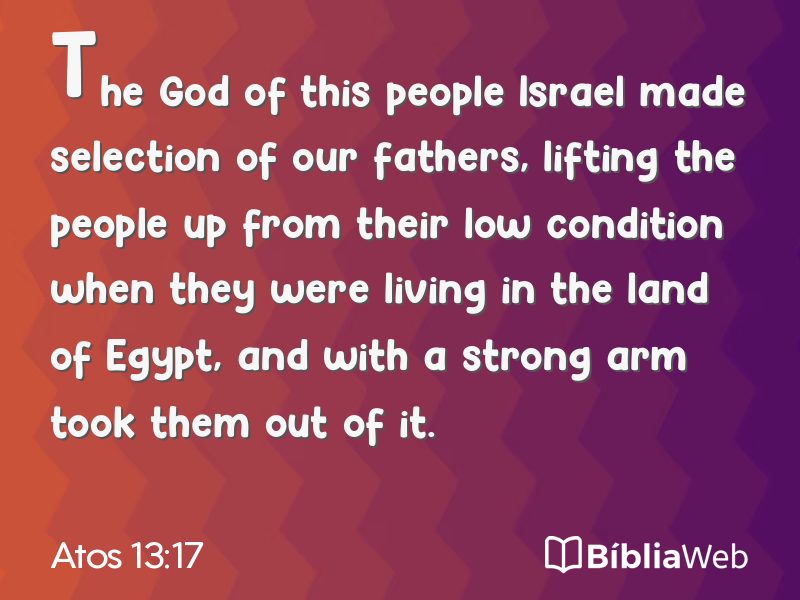 The God of this people Israel made selection of our fathers, lifting the people up from their low condition when they were living in the land of Egypt, and with a strong arm took them out of it.

Atos 13:17

BíbliaWeb